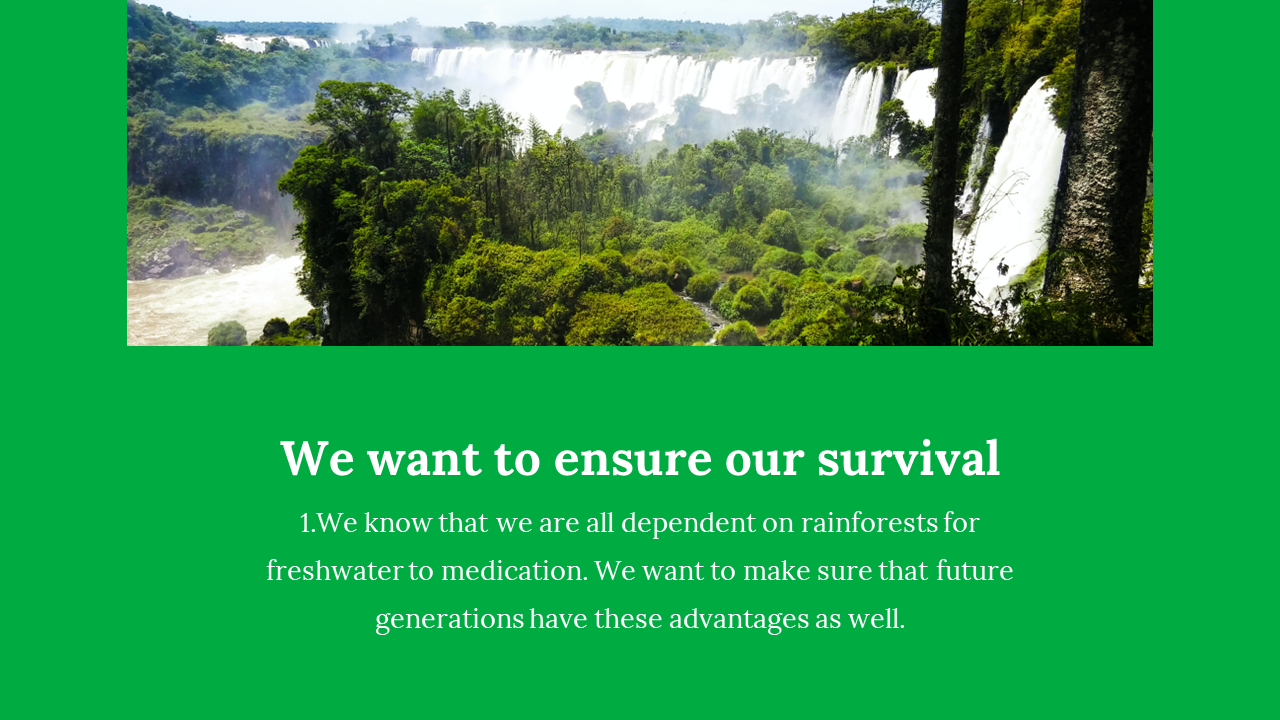 We want to ensure our survival

1.We know that we are all dependent on rainforests for freshwater to medication. We want to make sure that future generations have these advantages as well.